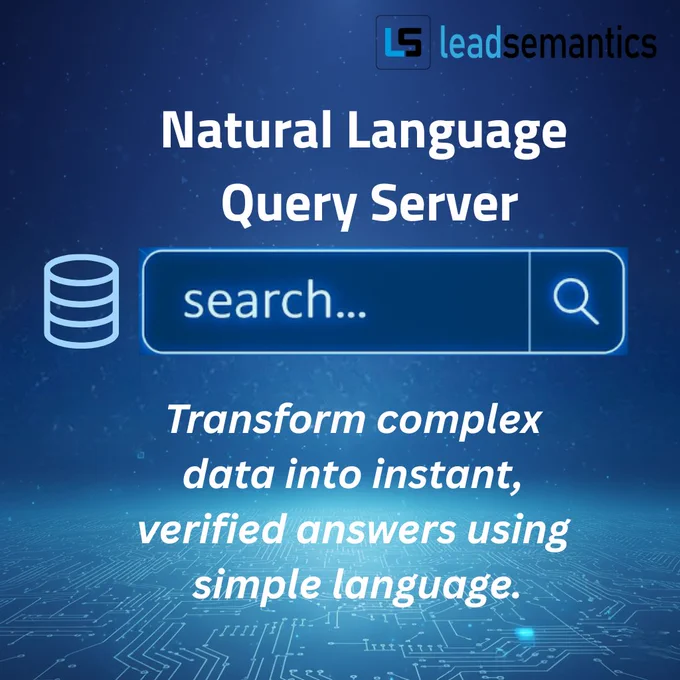 LS leadsemantics

Natural Language Query Server

search...

Transform complex data into instant, verified answers using simple language.